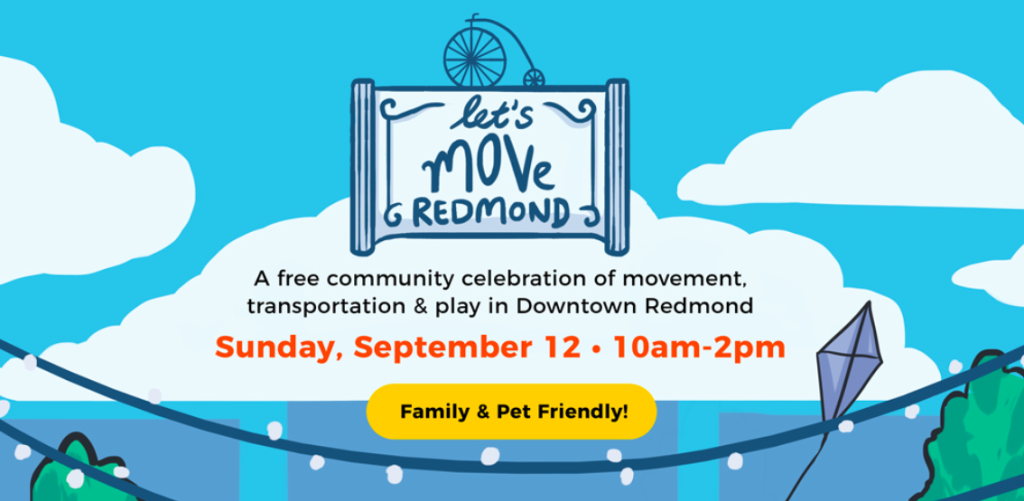 let's MOVe REDMOND

A free community celebration of movement, transportation & play in Downtown Redmond

Sunday, September 12 • 10am-2pm

Family & Pet Friendly!